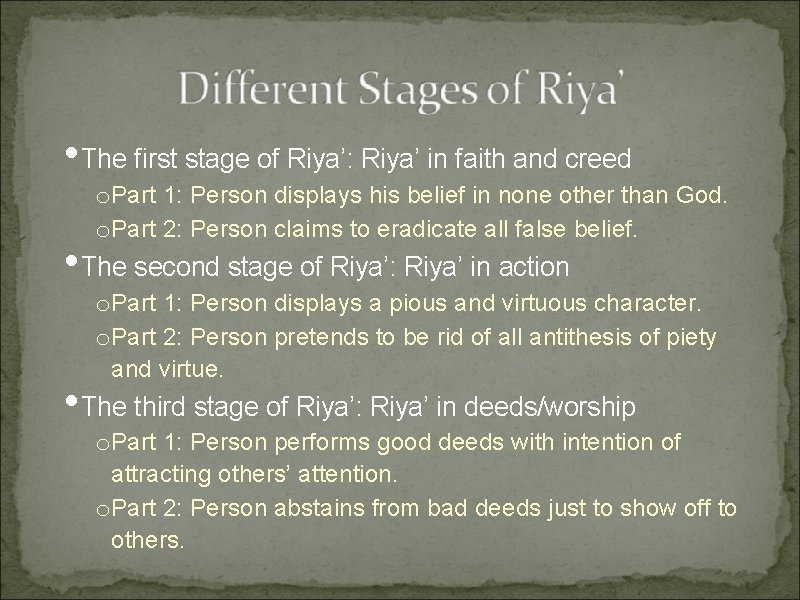 Different Stages of Riya'

• The first stage of Riya': Riya' in faith and creed
o Part 1: Person displays his belief in none other than God.
o Part 2: Person claims to eradicate all false belief.

• The second stage of Riya': Riya' in action
o Part 1: Person displays a pious and virtuous character.
o Part 2: Person pretends to be rid of all antithesis of piety and virtue.

• The third stage of Riya': Riya' in deeds/worship
o Part 1: Person performs good deeds with intention of attracting others' attention.
o Part 2: Person abstains from bad deeds just to show off to others.